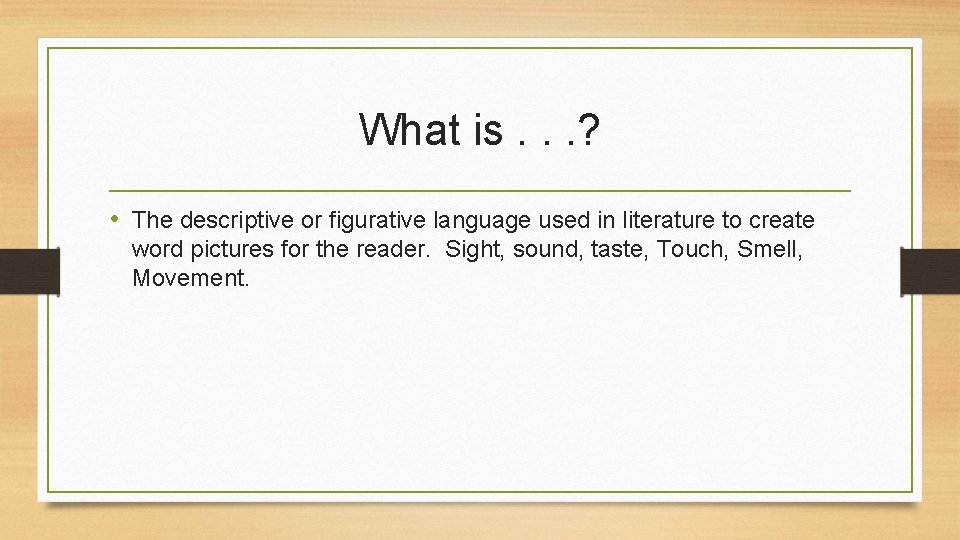 What is . . .?

• The descriptive or figurative language used in literature to create word pictures for the reader. Sight, sound, taste, Touch, Smell, Movement.